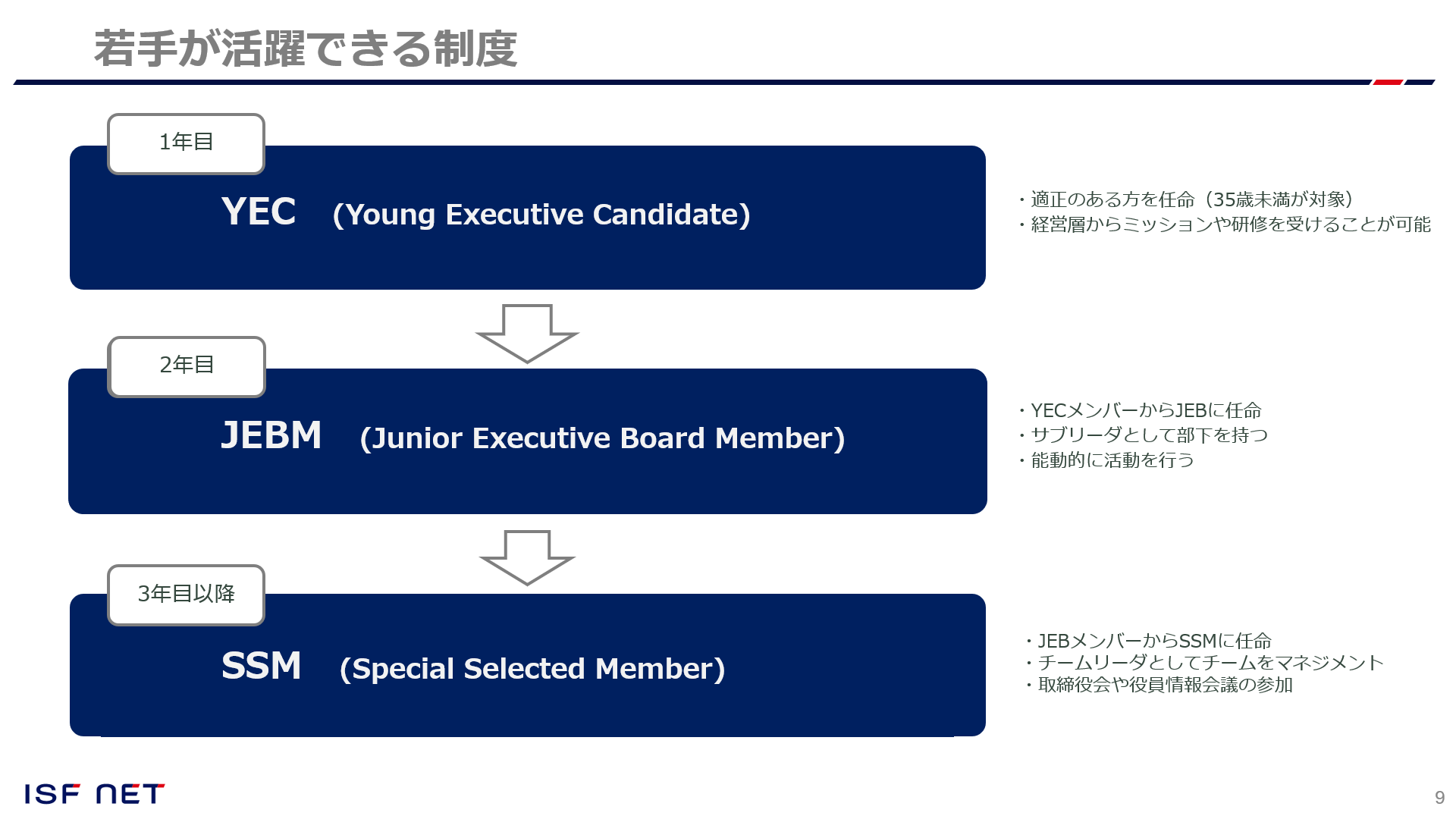 若手が活躍できる制度

1年目

YEC (Young Executive Candidate)

・適正のある方を任命（35歳未満が対象）
・経営層からミッションや研修を受けることが可能

2年目

JEBM (Junior Executive Board Member)

・YECメンバーからJEBに任命
・サブリーダとして部下を持つ
・能動的に活動を行う

3年目以降

SSM (Special Selected Member)

・JEBメンバーからSSMに任命
・チームリーダとしてチームをマネジメント
・取締役会や役員情報会議の参加

ISF NET

9